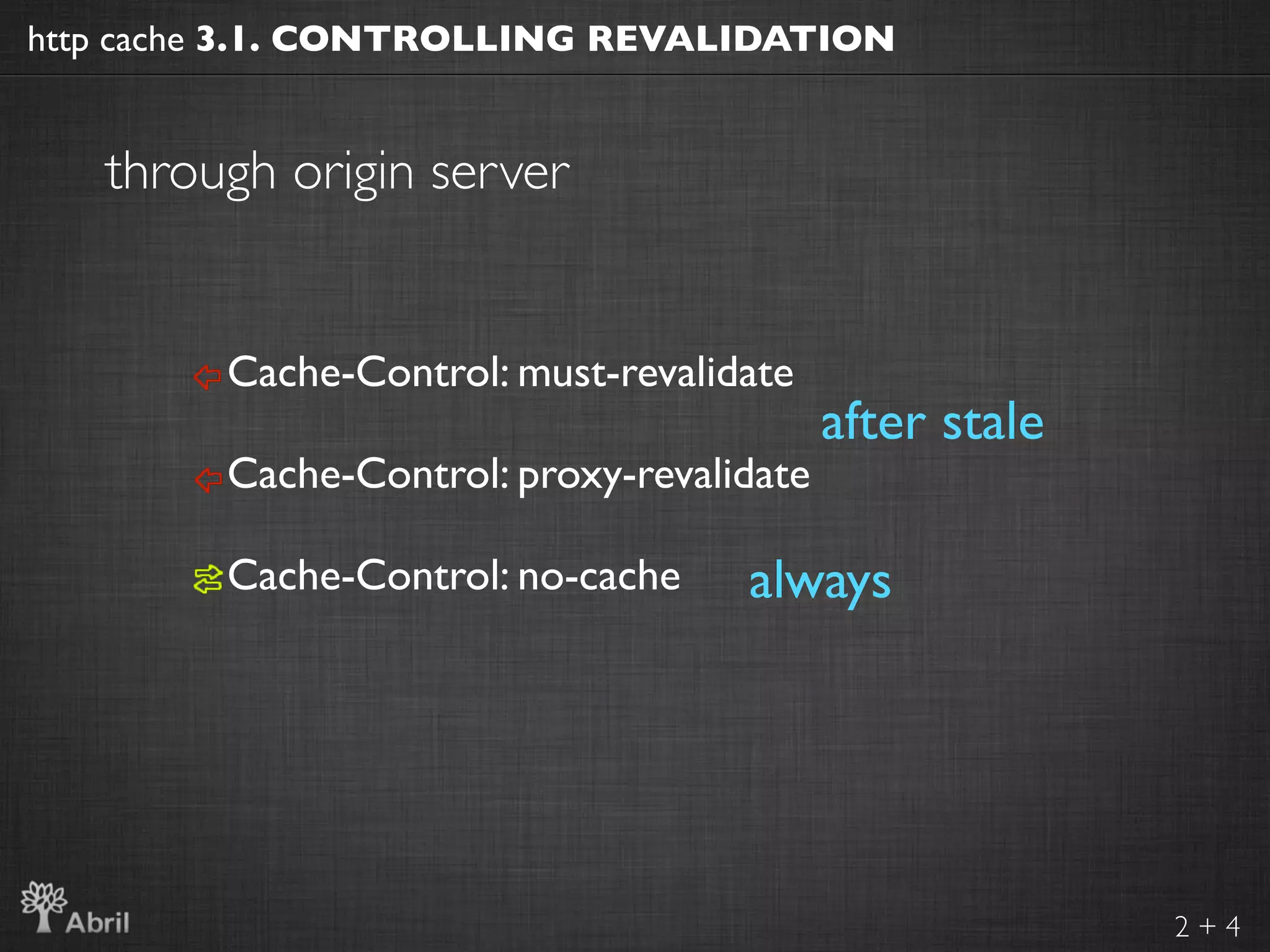 http cache 3.1. CONTROLLING REVALIDATION

through origin server

Cache-Control: must-revalidate

after stale

Cache-Control: proxy-revalidate

Cache-Control: no-cache

always

Abril

2 + 4